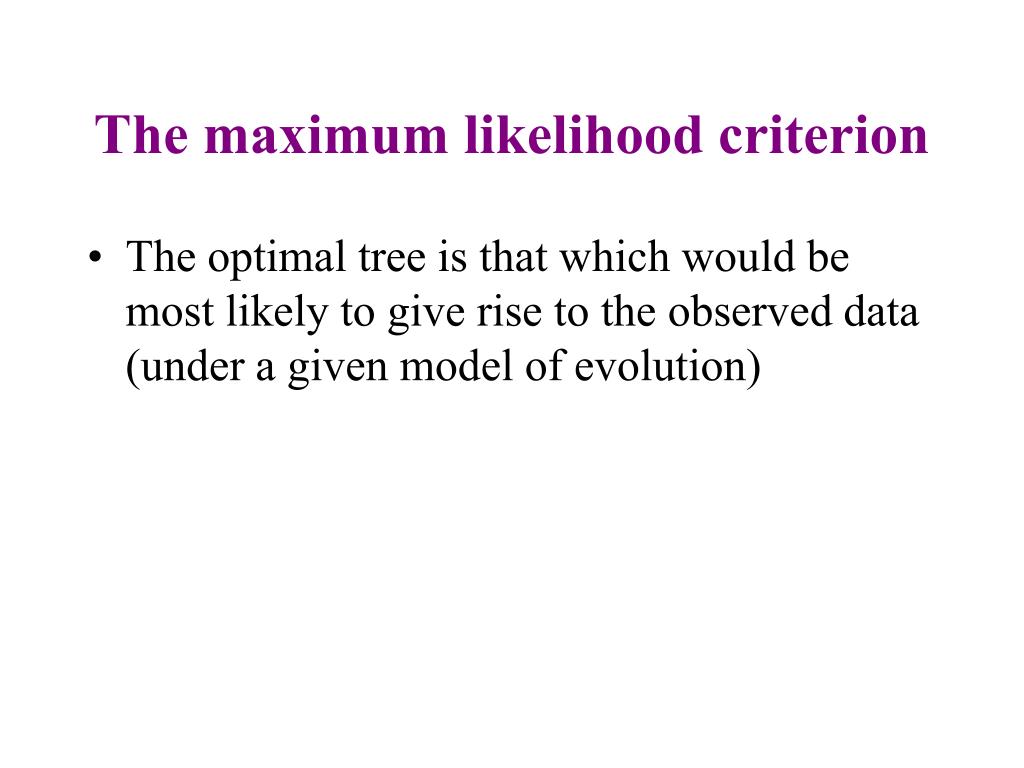 The maximum likelihood criterion

• The optimal tree is that which would be most likely to give rise to the observed data (under a given model of evolution)